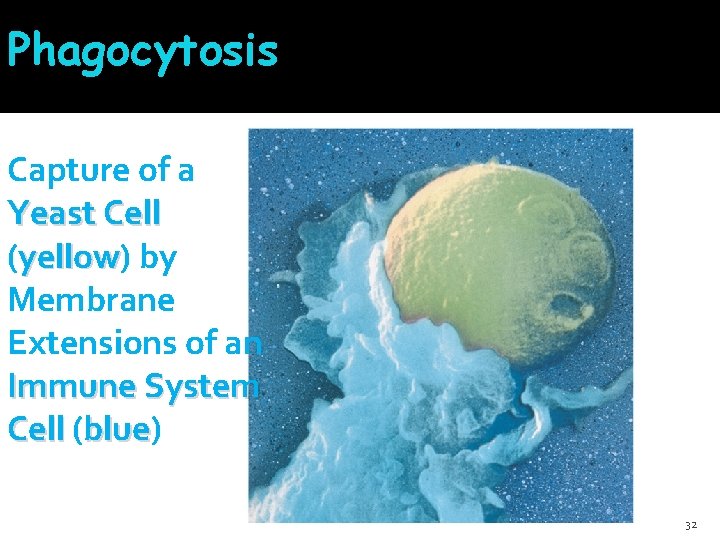 Phagocytosis

Capture of a Yeast Cell (yellow) by Membrane Extensions of an Immune System Cell (blue)

32